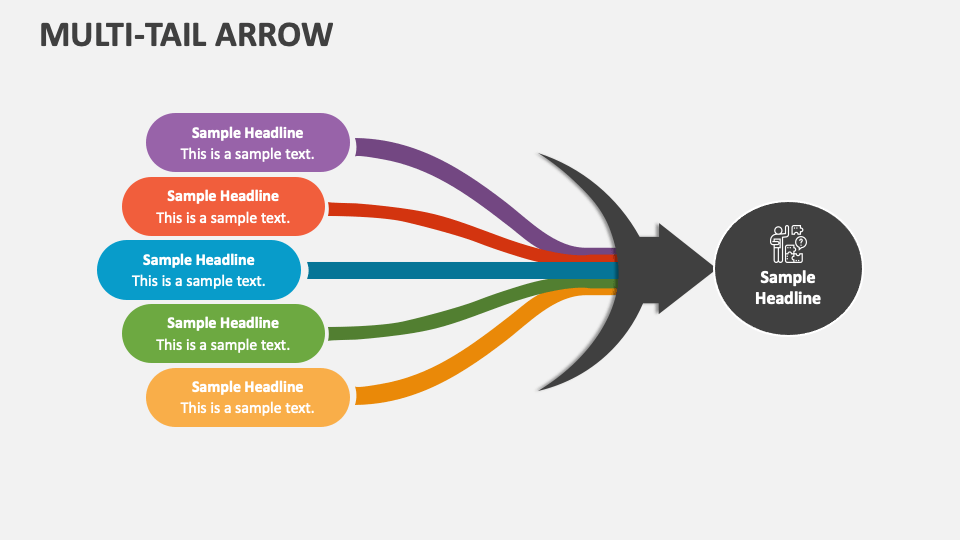 MULTI-TAIL ARROW

Sample Headline
This is a sample text.

Sample Headline
This is a sample text.

Sample Headline
This is a sample text.

Sample Headline
This is a sample text.

Sample Headline
This is a sample text.

Sample Headline